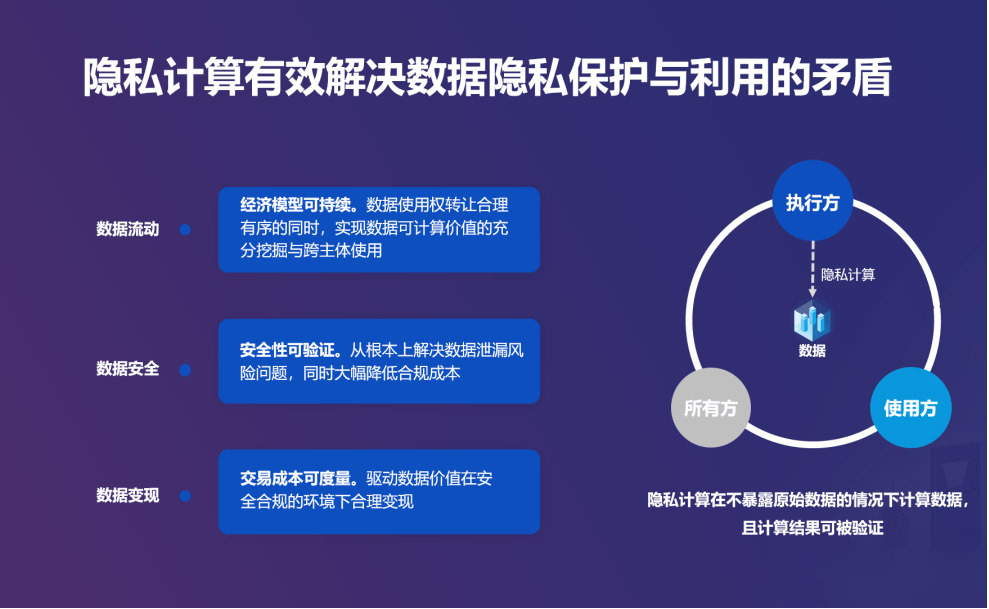 隐私计算有效解决数据隐私保护与利用的矛盾

数据流动

经济模型可持续。数据使用权转让合理有序的同时，实现数据可计算价值的充分挖掘与跨主体使用

数据安全

安全性可验证。从根本上解决数据泄漏风险问题，同时大幅降低合规成本

数据变现

交易成本可度量。驱动数据价值在安全合规的环境下合理变现

执行方

隐私计算

数据

所有方

使用方

隐私计算在不暴露原始数据的情况下计算数据，且计算结果可被验证